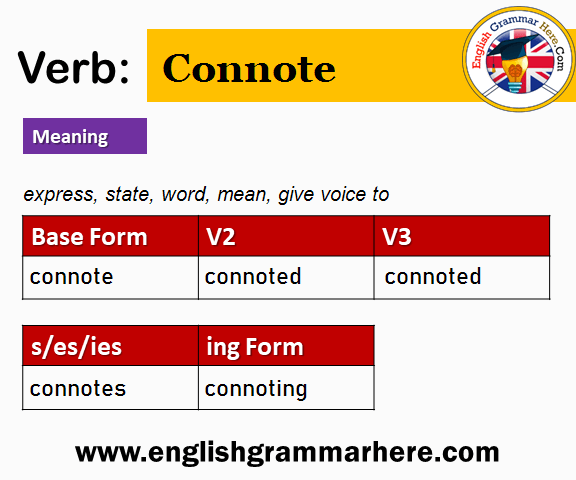 Verb: Connote

English Grammar Here.Com

Meaning

express, state, word, mean, give voice to

| Base Form | V2 | V3 |
|---|---|---|
| connote | connoted | connoted |

| s/es/ies | ing Form |
|---|---|
| connotes | connoting |

www.englishgrammarhere.com